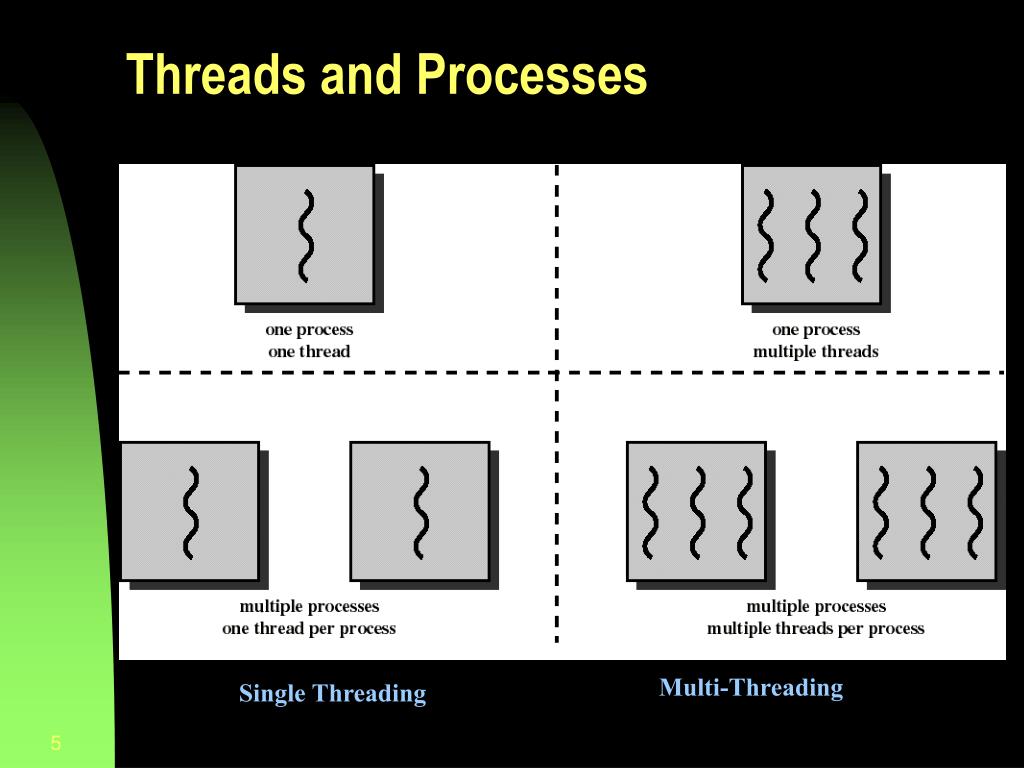 Threads and Processes

one process
one thread

one process
multiple threads

multiple processes
one thread per process

multiple processes
multiple threads per process

Single Threading

Multi-Threading

5